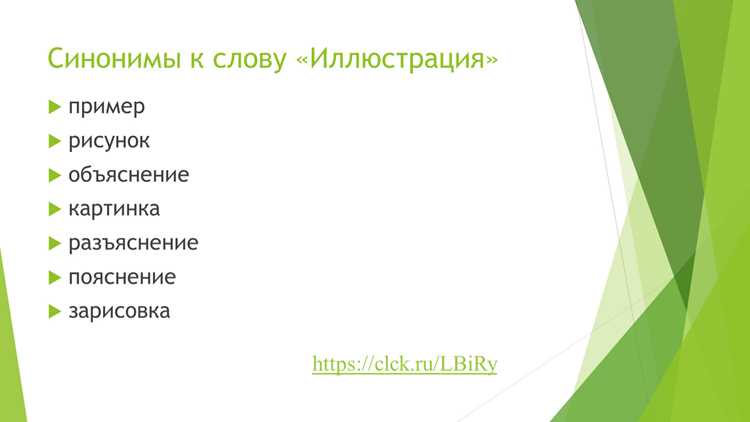 Синонимы к слову «Иллюстрация»

▶ пример
▶ рисунок
▶ объяснение
▶ картинка
▶ разъяснение
▶ пояснение
▶ зарисовка

https://clck.ru/LBiRy